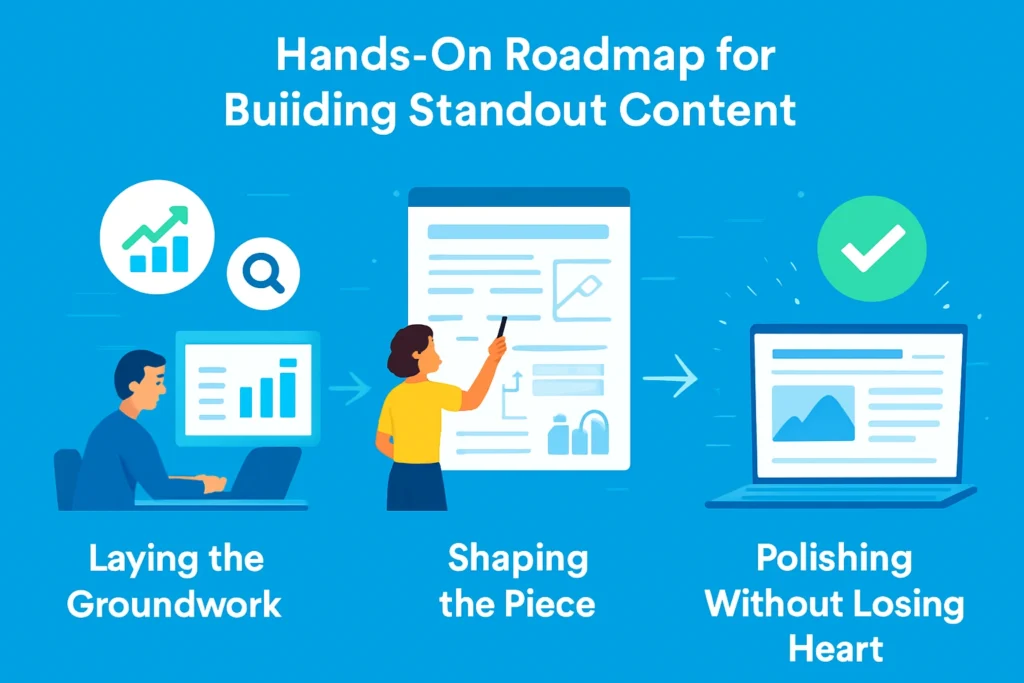 Hands-On Roadmap for Buiiding Standout Content

Laying the Groundwork

Shaping the Piece

Polishing Without Losing Heart